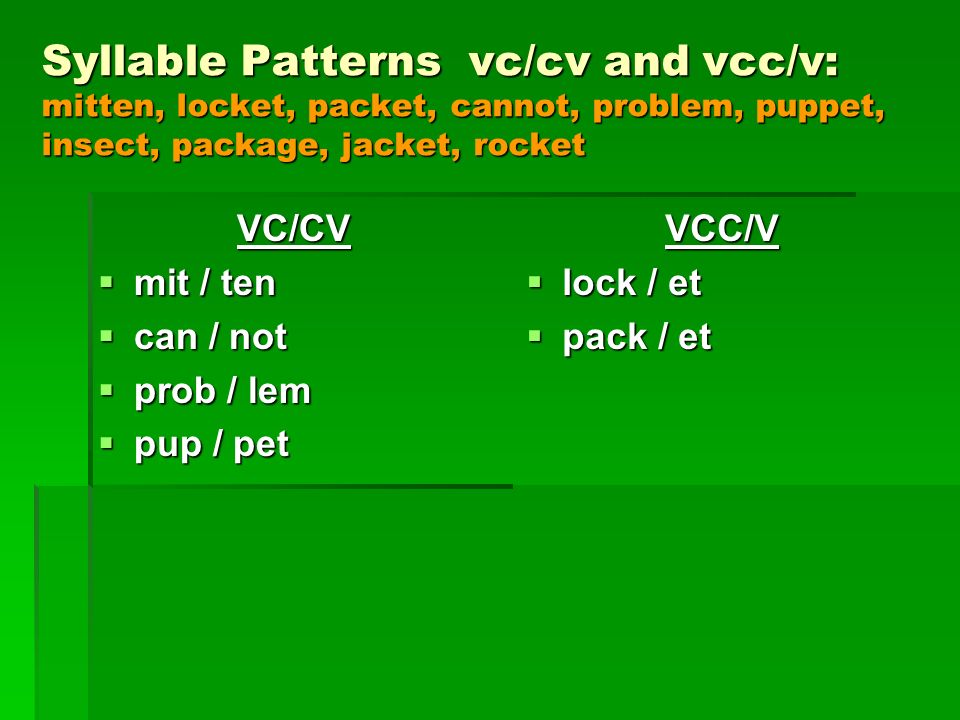 Syllable Patterns vc/cv and vcc/v:
mitten, locket, packet, cannot, problem, puppet, insect, package, jacket, rocket

VC/CV
- mit / ten
- can / not
- prob / lem
- pup / pet

VCC/V
- lock / et
- pack / et